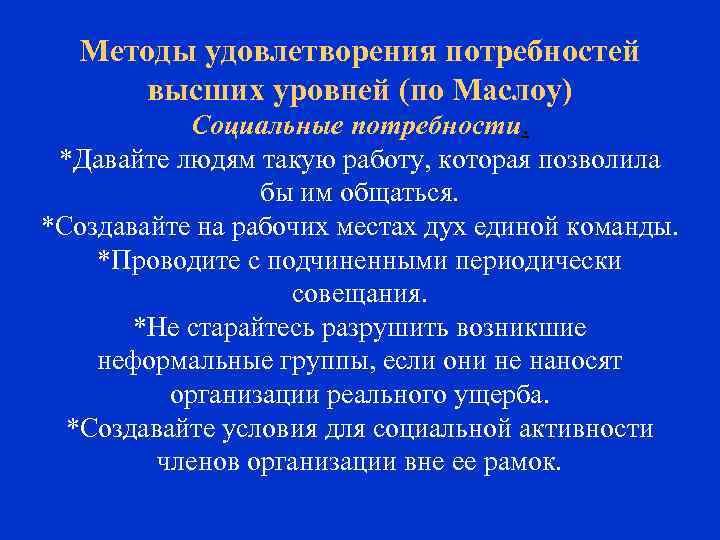 Методы удовлетворения потребностей высших уровней (по Маслоу)
Социальные потребности.
*Давайте людям такую работу, которая позволила бы им общаться.
*Создавайте на рабочих местах дух единой команды.
*Проводите с подчиненными периодически совещания.
*Не старайтесь разрушить возникшие неформальные группы, если они не наносят организации реального ущерба.
*Создавайте условия для социальной активности членов организации вне ее рамок.